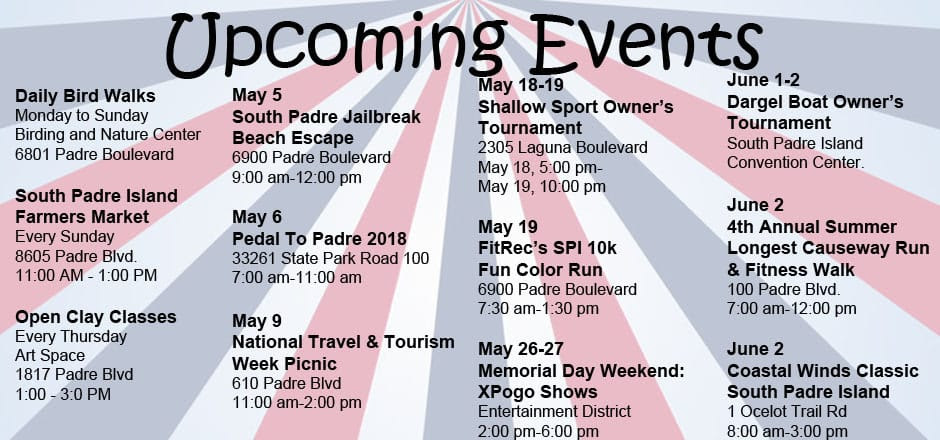 Upcoming Events

Daily Bird Walks
Monday to Sunday
Birding and Nature Center
6801 Padre Boulevard

South Padre Island Farmers Market
Every Sunday
8605 Padre Blvd.
11:00 AM - 1:00 PM

Open Clay Classes
Every Thursday
Art Space
1817 Padre Blvd
1:00 - 3:0 PM

May 5
South Padre Jailbreak Beach Escape
6900 Padre Boulevard
9:00 am-12:00 pm

May 6
Pedal To Padre 2018
33261 State Park Road 100
7:00 am-11:00 am

May 9
National Travel & Tourism Week Picnic
610 Padre Blvd
11:00 am-2:00 pm

May 18-19
Shallow Sport Owner's Tournament
2305 Laguna Boulevard
May 18, 5:00 pm-
May 19, 10:00 pm

May 19
FitRec's SPI 10k Fun Color Run
6900 Padre Boulevard
7:30 am-1:30 pm

May 26-27
Memorial Day Weekend: XPogo Shows
Entertainment District
2:00 pm-6:00 pm

June 1-2
Dargel Boat Owner's Tournament
South Padre Island Convention Center.

June 2
4th Annual Summer Longest Causeway Run & Fitness Walk
100 Padre Blvd.
7:00 am-12:00 pm

June 2
Coastal Winds Classic South Padre Island
1 Ocelot Trail Rd
8:00 am-3:00 pm